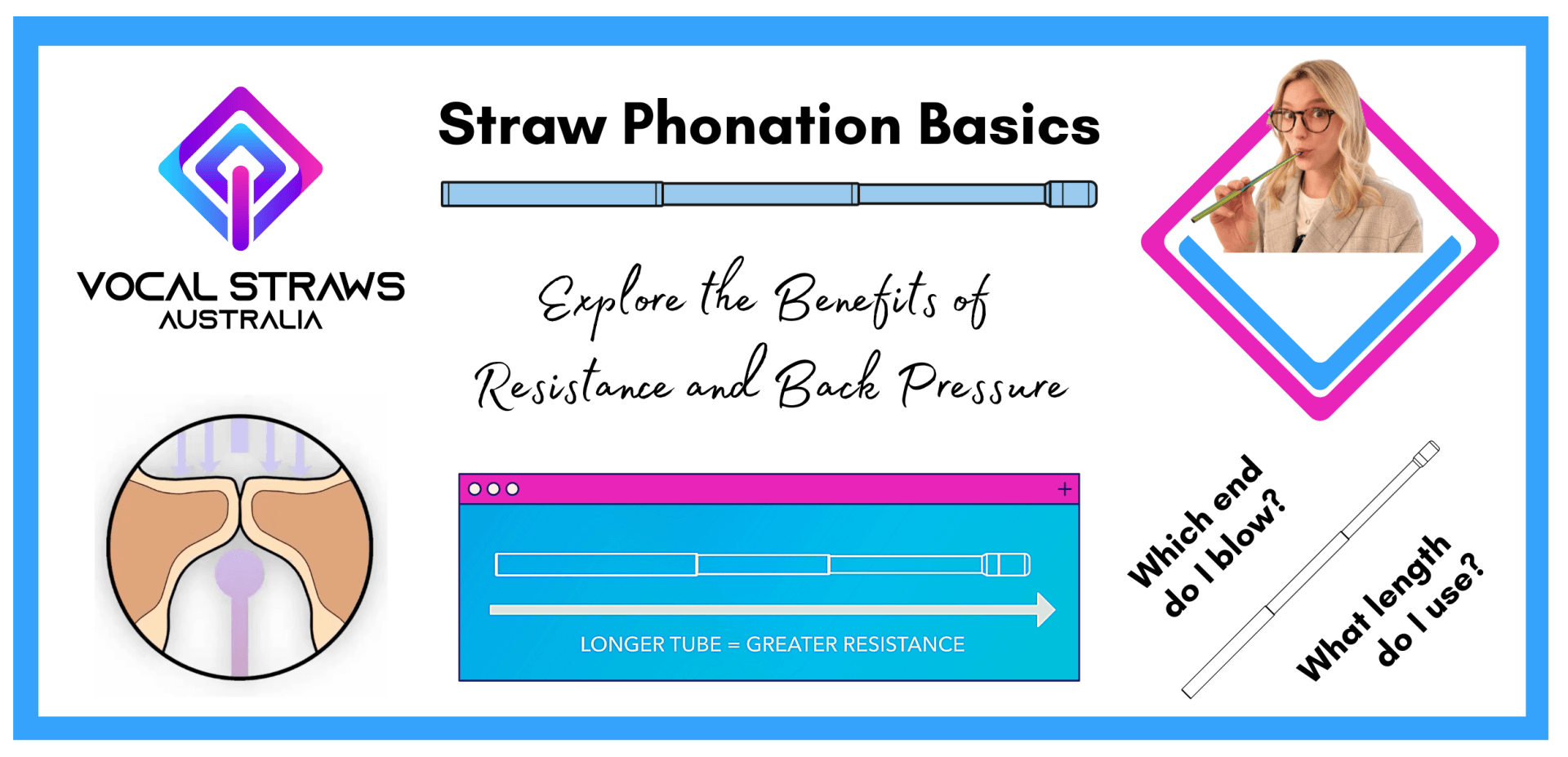 VOCAL STRAWS
AUSTRALIA

Straw Phonation Basics

Explore the Benefits of Resistance and Back Pressure

+

LONGER TUBE = GREATER RESISTANCE

Which end do I blow?

What length do I use?